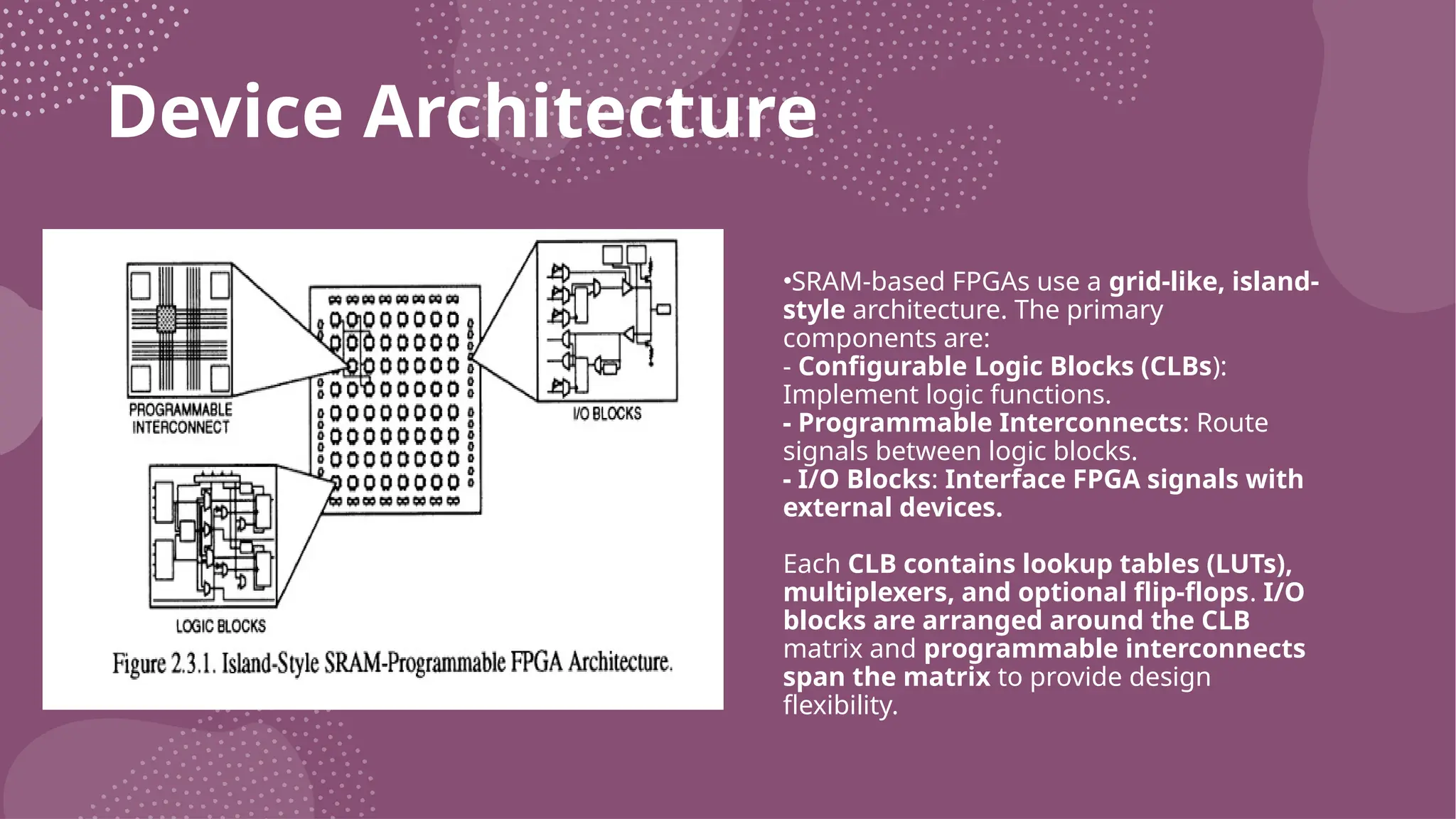 Device Architecture

PROGRAMMABLE INTERCONNECT

I/O BLOCKS

LOGIC BLOCKS

Figure 2.3.1. Island-Style SRAM-Programmable FPGA Architecture.

•SRAM-based FPGAs use a grid-like, island-style architecture. The primary components are:
- Configurable Logic Blocks (CLBs): Implement logic functions.
- Programmable Interconnects: Route signals between logic blocks.
- I/O Blocks: Interface FPGA signals with external devices.

Each CLB contains lookup tables (LUTs), multiplexers, and optional flip-flops. I/O blocks are arranged around the CLB matrix and programmable interconnects span the matrix to provide design flexibility.